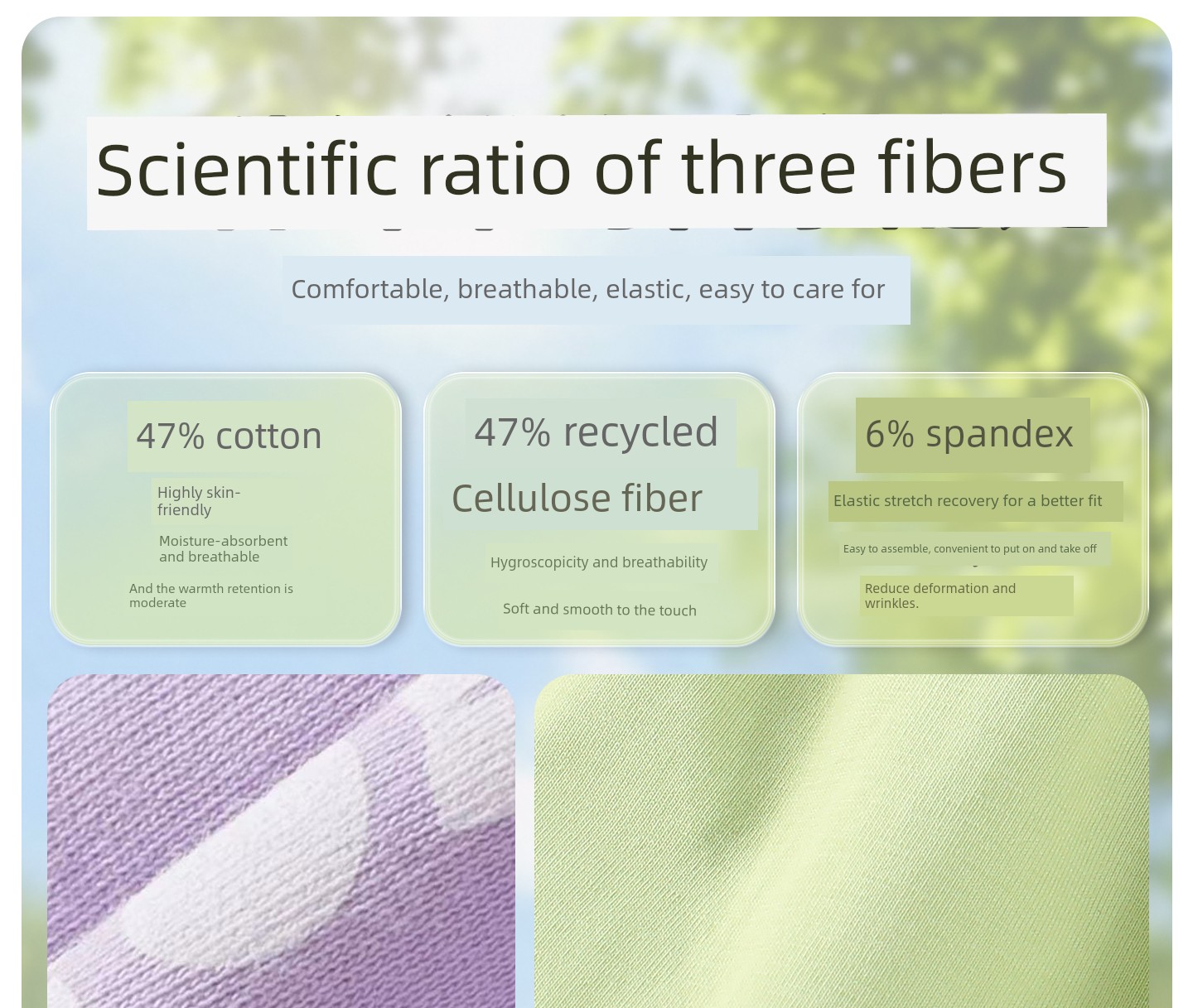 Scientific ratio of three fibers

Comfortable, breathable, elastic, easy to care for

47% cotton

Highly skin-friendly

Moisture-absorbent and breathable

And the warmth retention is moderate

47% recycled

Cellulose fiber

Hygroscopicity and breathability

Soft and smooth to the touch

6% spandex

Elastic stretch recovery for a better fit

Easy to assemble, convenient to put on and take off

Reduce deformation and wrinkles.